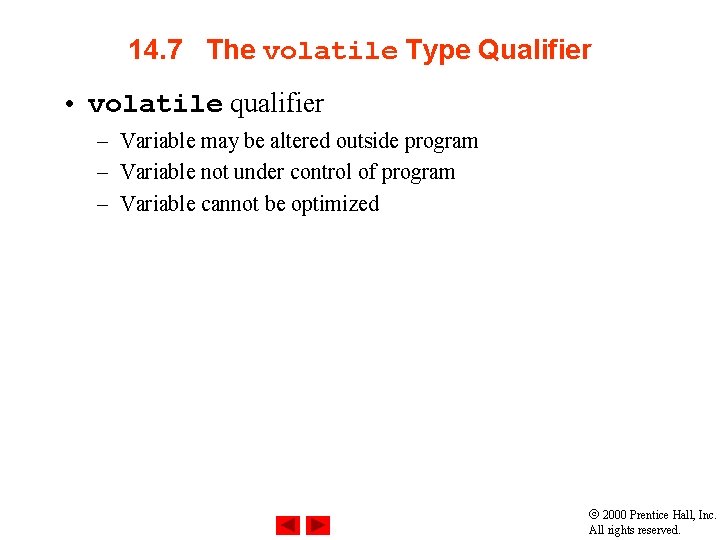 14.7 The volatile Type Qualifier

• volatile qualifier
– Variable may be altered outside program
– Variable not under control of program
– Variable cannot be optimized

© 2000 Prentice Hall, Inc. All rights reserved.